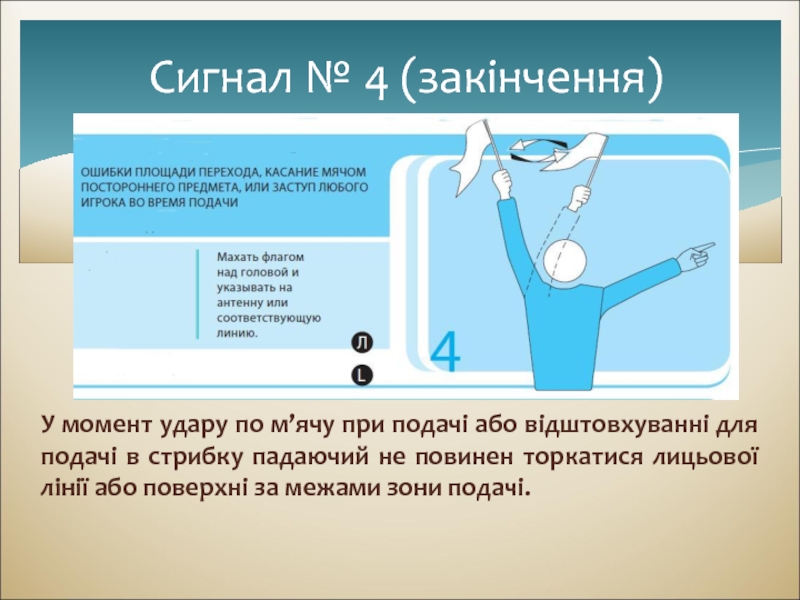 Сигнал № 4 (закінчення)

ОШИБКИ ПЛОЩАДИ ПЕРЕХОДА, КАСАНИЕ МЯЧОМ ПОСТОРОННЕГО ПРЕДМЕТА, ИЛИ ЗАСТУП ЛЮБОГО ИГРОКА ВО ВРЕМЯ ПОДАЧИ

Махать флагом над головой и указывать на антенну или соответствующую линию.

Л

L

4

У момент удару по м’ячу при подачі або відштовхуванні для подачі в стрибку падаючий не повинен торкатися лицьової лінії або поверхні за межами зони подачі.